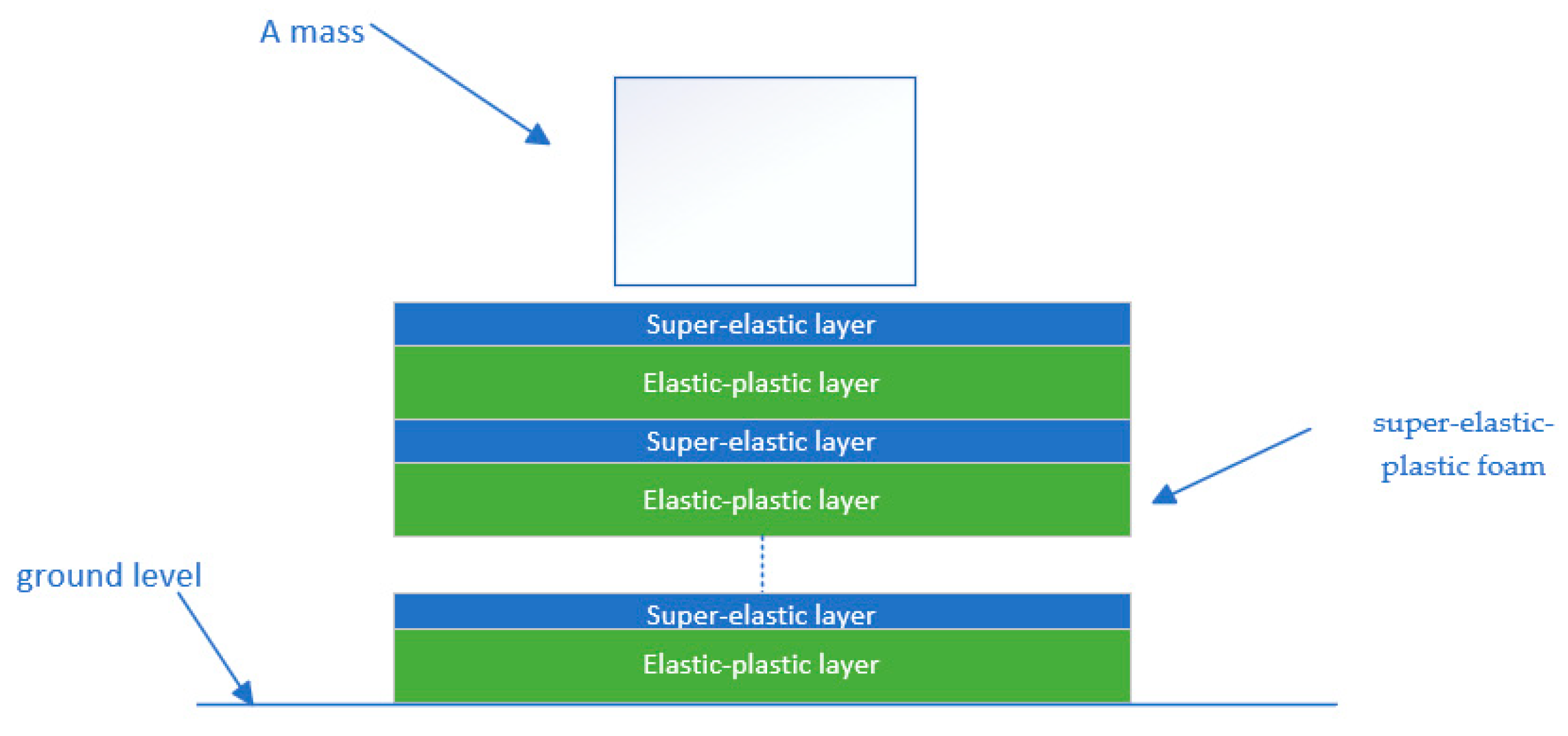 A mass

Super-elastic layer

Elastic-plastic layer

Super-elastic layer

Elastic-plastic layer

super-elastic-plastic foam

ground level

Super-elastic layer

Elastic-plastic layer